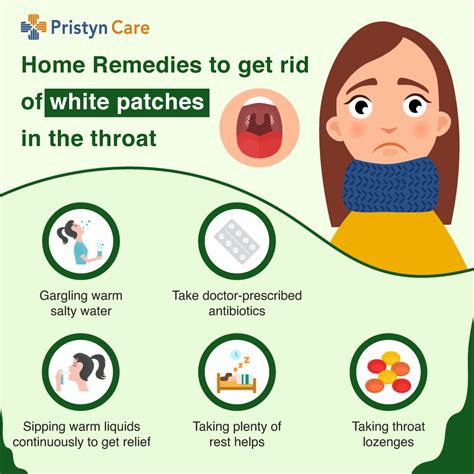 Pristyn Care

Home Remedies to get rid of white patches in the throat

Gargling warm salty water

Take doctor-prescribed antibiotics

Sipping warm liquids continuously to get relief

Taking plenty of rest helps

Taking throat lozenges